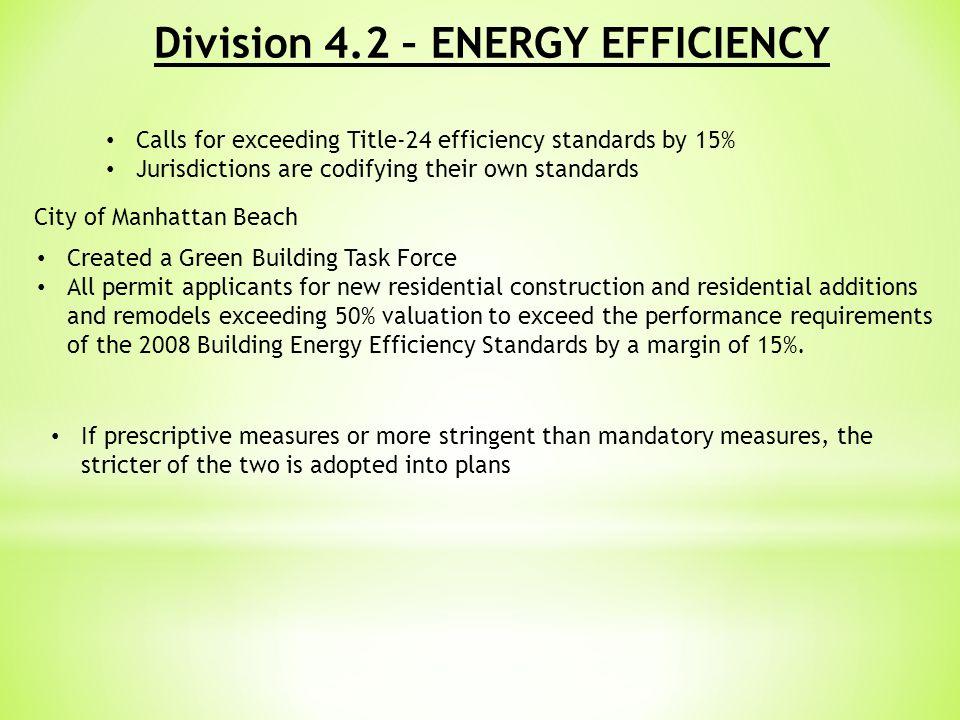 Division 4.2 – ENERGY EFFICIENCY

• Calls for exceeding Title-24 efficiency standards by 15%
• Jurisdictions are codifying their own standards

City of Manhattan Beach

• Created a Green Building Task Force
• All permit applicants for new residential construction and residential additions and remodels exceeding 50% valuation to exceed the performance requirements of the 2008 Building Energy Efficiency Standards by a margin of 15%.

• If prescriptive measures or more stringent than mandatory measures, the stricter of the two is adopted into plans